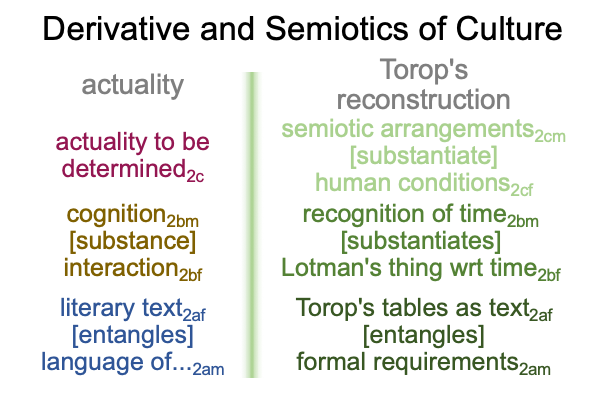 Derivative and Semiotics of Culture

actuality

actuality to be determined$_{2c}$

cognition$_{2bm}$
[substance]
interaction$_{2bf}$

literary text$_{2af}$
[entangles]
language of...$_{2am}$

Torop's reconstruction

semiotic arrangements$_{2cm}$
[substantiate]
human conditions$_{2cf}$

recognition of time$_{2bm}$
[substantiates]
Lotman's thing wrt time$_{2bf}$

Torop's tables as text$_{2af}$
[entangles]
formal requirements$_{2am}$